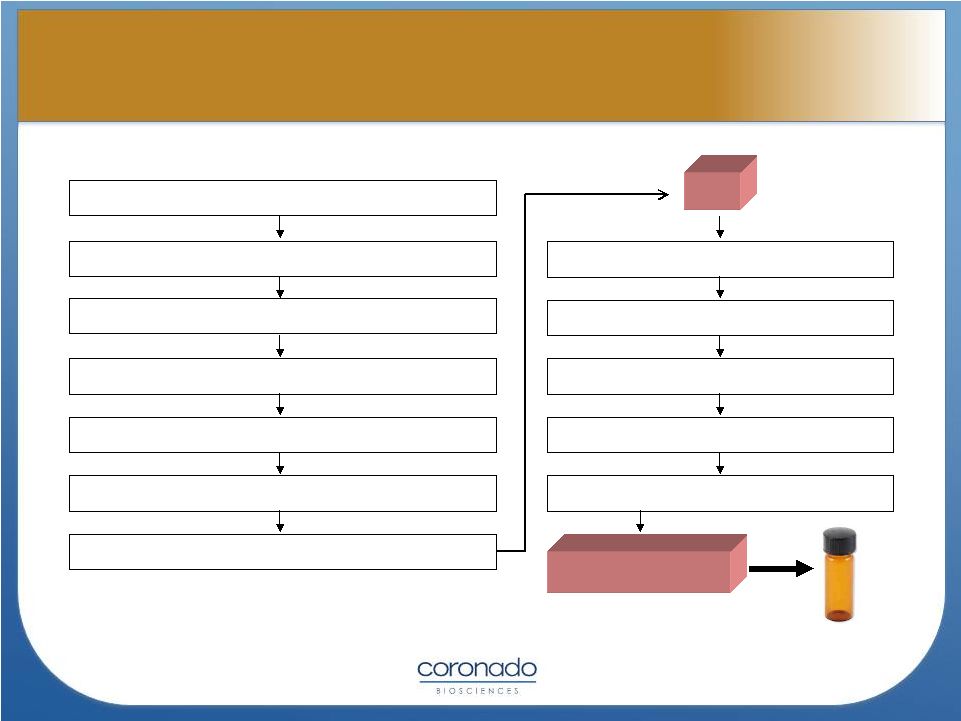 coronado
BIOSCIENCES